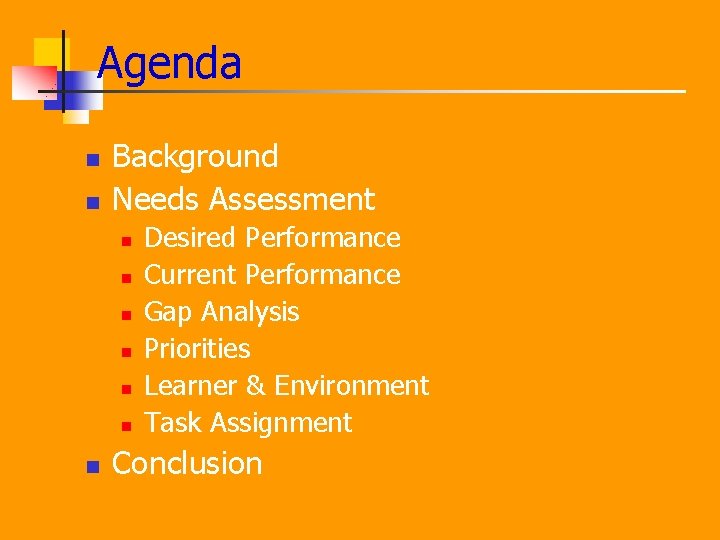 Agenda

- Background
- Needs Assessment
  - Desired Performance
  - Current Performance
  - Gap Analysis
  - Priorities
  - Learner & Environment
  - Task Assignment
- Conclusion